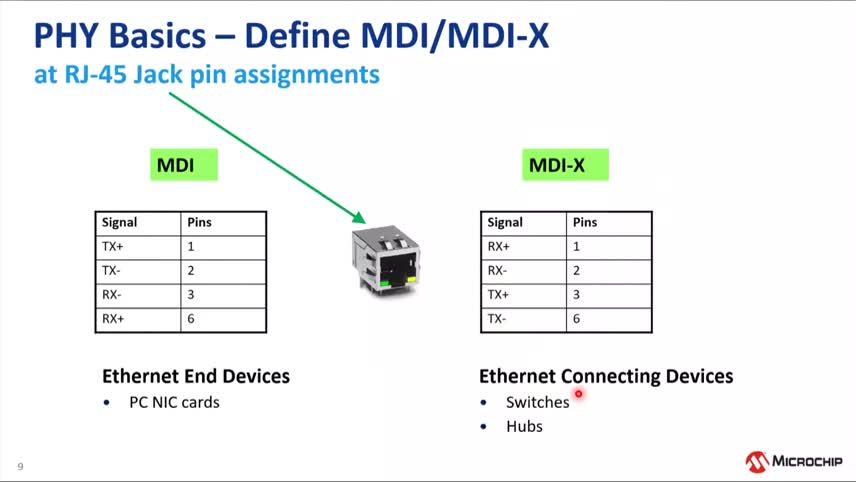 PHY Basics – Define MDI/MDI-X
at RJ-45 Jack pin assignments

MDI

| Signal | Pins |
|---|---|
| TX+ | 1 |
| TX- | 2 |
| RX- | 3 |
| RX+ | 6 |

Ethernet End Devices
• PC NIC cards

MDI-X

| Signal | Pins |
|---|---|
| RX+ | 1 |
| RX- | 2 |
| TX+ | 3 |
| TX- | 6 |

Ethernet Connecting Devices
• Switches
• Hubs

9

MICROCHIP